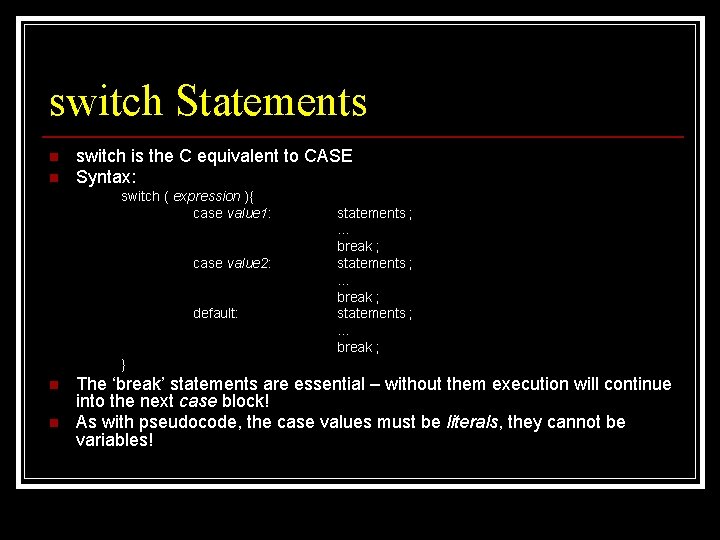 switch Statements

switch is the C equivalent to CASE

Syntax:

switch ( expression ){
case value1: statements ;
...
break ;
case value2: statements ;
...
break ;
default: statements ;
...
break ;
}

The ‘break’ statements are essential – without them execution will continue into the next case block!

As with pseudocode, the case values must be literals, they cannot be variables!